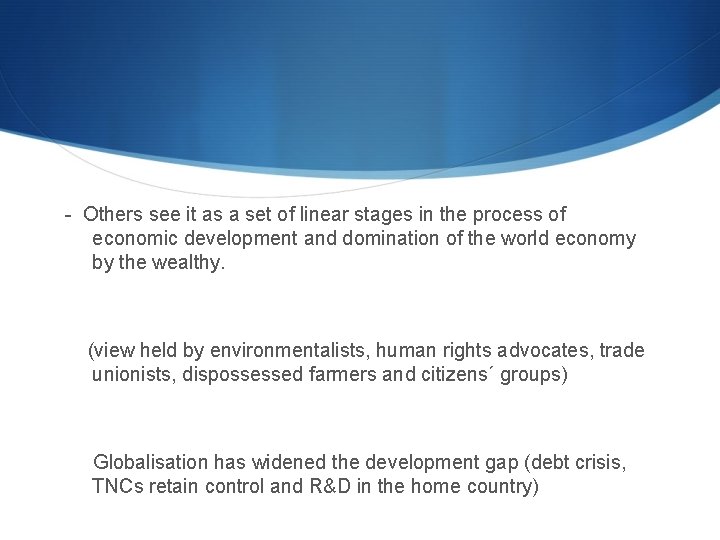 - Others see it as a set of linear stages in the process of economic development and domination of the world economy by the wealthy.

(view held by environmentalists, human rights advocates, trade unionists, dispossessed farmers and citizens´ groups)

Globalisation has widened the development gap (debt crisis, TNCs retain control and R&D in the home country)